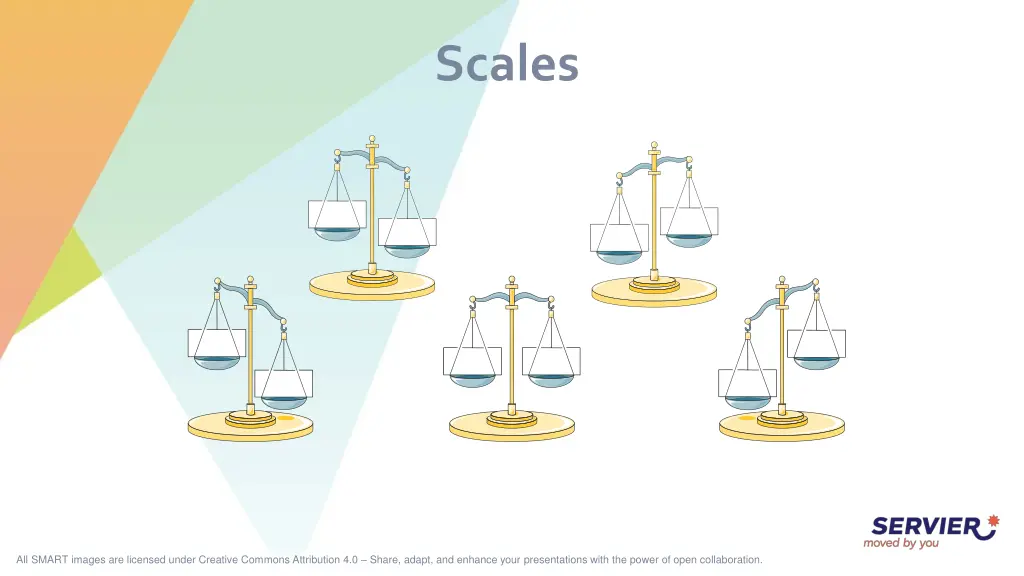 Scales

SERVIER
moved by you

All SMART images are licensed under Creative Commons Attribution 4.0 – Share, adapt, and enhance your presentations with the power of open collaboration.